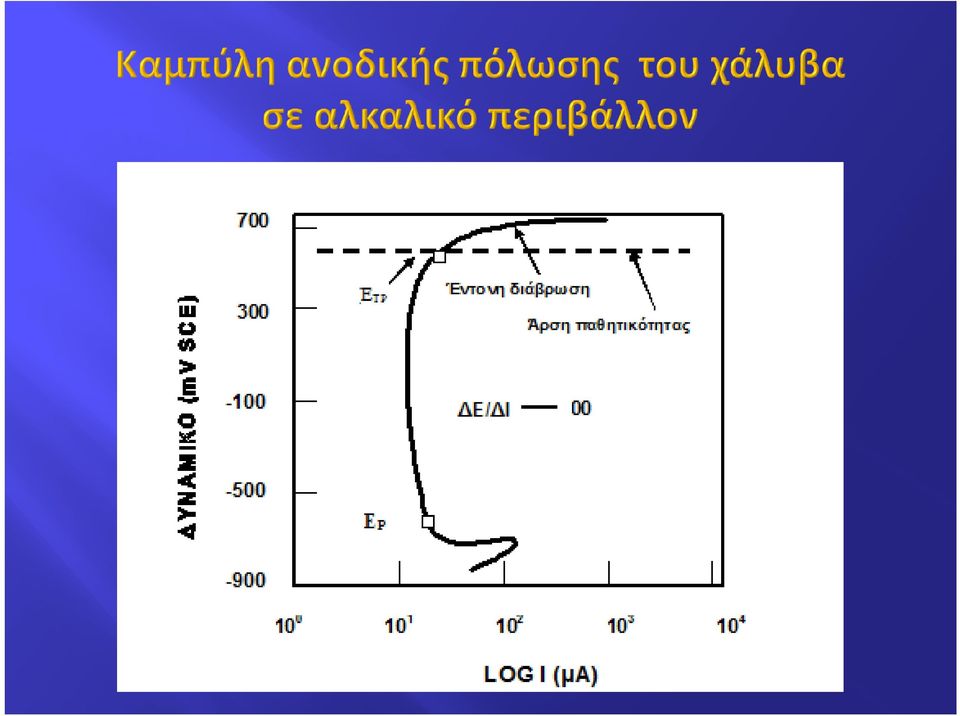 Καμπύλη ανοδικής πόλωσης του χάλυβα σε αλκαλικό περιβάλλον

700
300
-100
-500
-900

ΔΥΝΑΜΙΚΟ (mV SCE)

$E_{TP}$
Έντονη διάβρωση
Άρση παθητικότητας
ΔΕ/ΔΙ — 00
$E_P$

$10^0$ $10^1$ $10^2$ $10^3$ $10^4$

LOG I (μA)